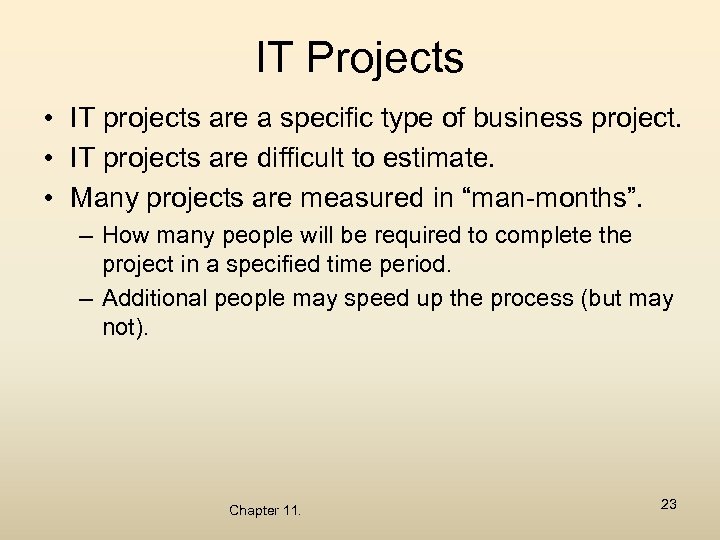 IT Projects

• IT projects are a specific type of business project.
• IT projects are difficult to estimate.
• Many projects are measured in “man-months”.
– How many people will be required to complete the project in a specified time period.
– Additional people may speed up the process (but may not).

Chapter 11.

23